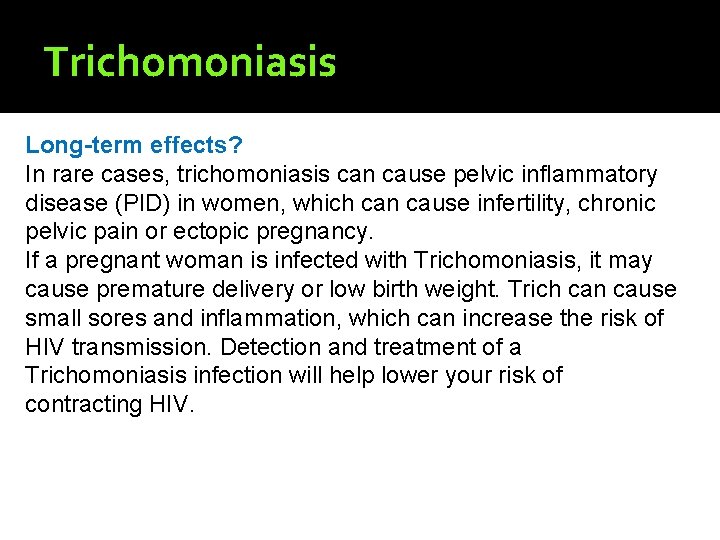 Trichomoniasis

Long-term effects?
In rare cases, trichomoniasis can cause pelvic inflammatory disease (PID) in women, which can cause infertility, chronic pelvic pain or ectopic pregnancy.
If a pregnant woman is infected with Trichomoniasis, it may cause premature delivery or low birth weight. Trich can cause small sores and inflammation, which can increase the risk of HIV transmission. Detection and treatment of a Trichomoniasis infection will help lower your risk of contracting HIV.